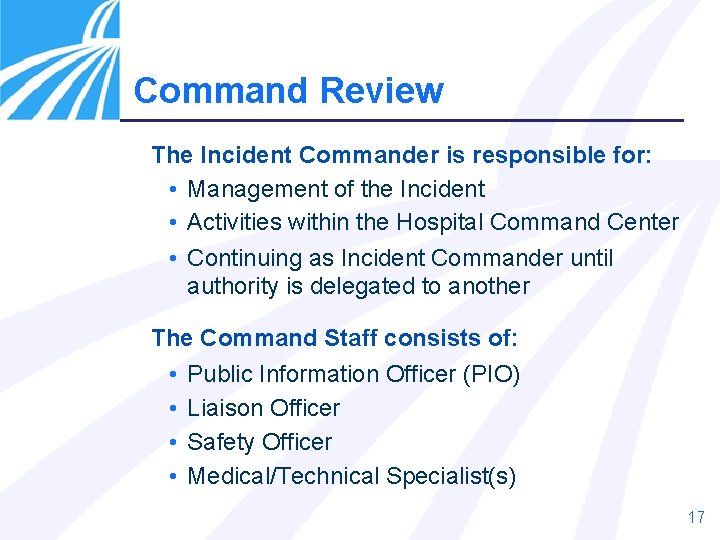 Command Review

The Incident Commander is responsible for:

• Management of the Incident
• Activities within the Hospital Command Center
• Continuing as Incident Commander until authority is delegated to another

The Command Staff consists of:

• Public Information Officer (PIO)
• Liaison Officer
• Safety Officer
• Medical/Technical Specialist(s)

17